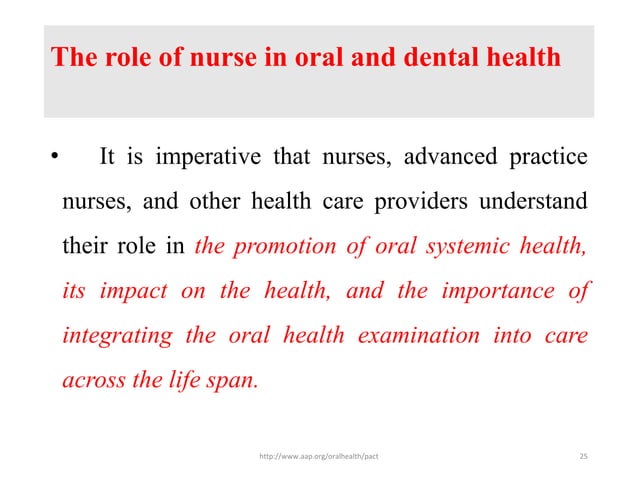 The role of nurse in oral and dental health

• It is imperative that nurses, advanced practice nurses, and other health care providers understand their role in the promotion of oral systemic health, its impact on the health, and the importance of integrating the oral health examination into care across the life span.

http://www.aap.org/oralhealth/pact

25